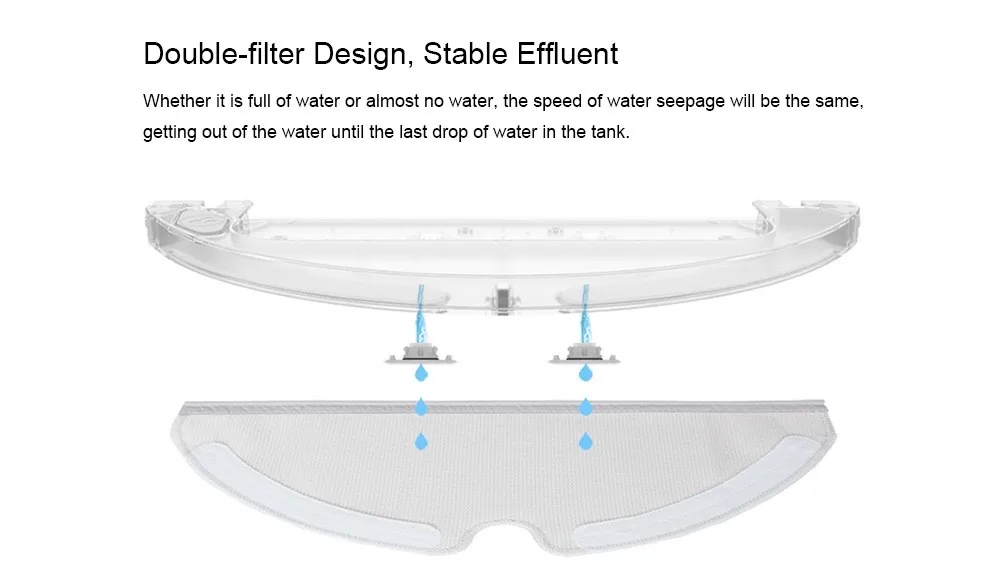 Double-filter Design, Stable Effluent

Whether it is full of water or almost no water, the speed of water seepage will be the same, getting out of the water until the last drop of water in the tank.